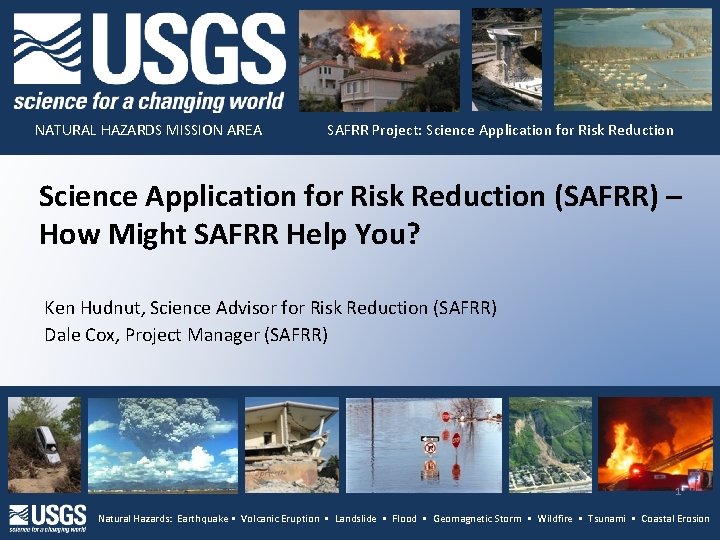 USGS
science for a changing world
NATURAL HAZARDS MISSION AREA
SAFRR Project: Science Application for Risk Reduction

Science Application for Risk Reduction (SAFRR) – How Might SAFRR Help You?

Ken Hudnut, Science Advisor for Risk Reduction (SAFRR)
Dale Cox, Project Manager (SAFRR)

1

USGS
science for a changing world
Natural Hazards: Earthquake ▪ Volcanic Eruption ▪ Landslide ▪ Flood ▪ Geomagnetic Storm ▪ Wildfire ▪ Tsunami ▪ Coastal Erosion